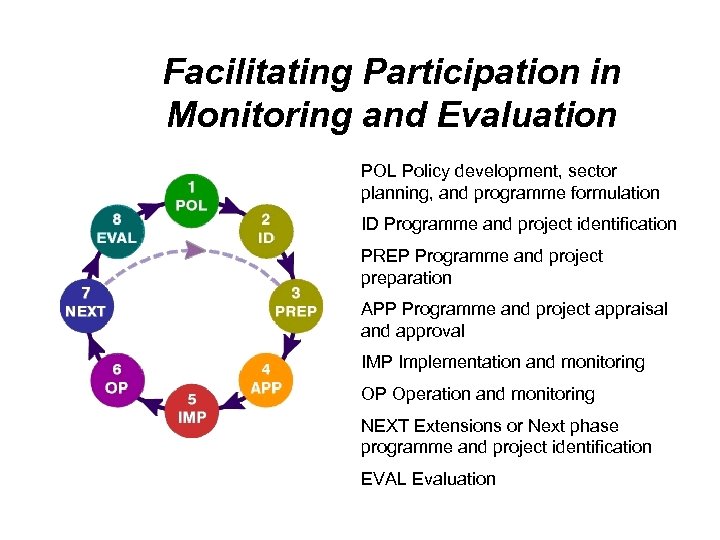 Facilitating Participation in Monitoring and Evaluation

1
POL

2
ID

3
PREP

4
APP

5
IMP

6
OP

7
NEXT

8
EVAL

POL Policy development, sector planning, and programme formulation

ID Programme and project identification

PREP Programme and project preparation

APP Programme and project appraisal and approval

IMP Implementation and monitoring

OP Operation and monitoring

NEXT Extensions or Next phase programme and project identification

EVAL Evaluation